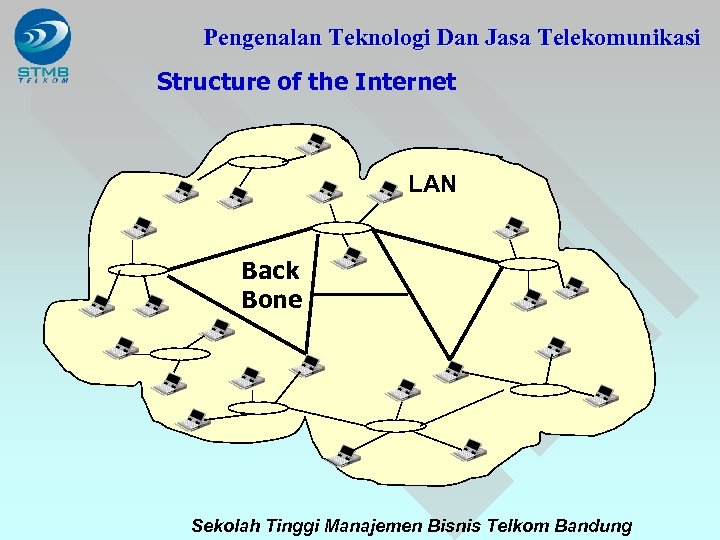 STMB
TELKOM

Pengenalan Teknologi Dan Jasa Telekomunikasi

Structure of the Internet

LAN

Back Bone

Sekolah Tinggi Manajemen Bisnis Telkom Bandung